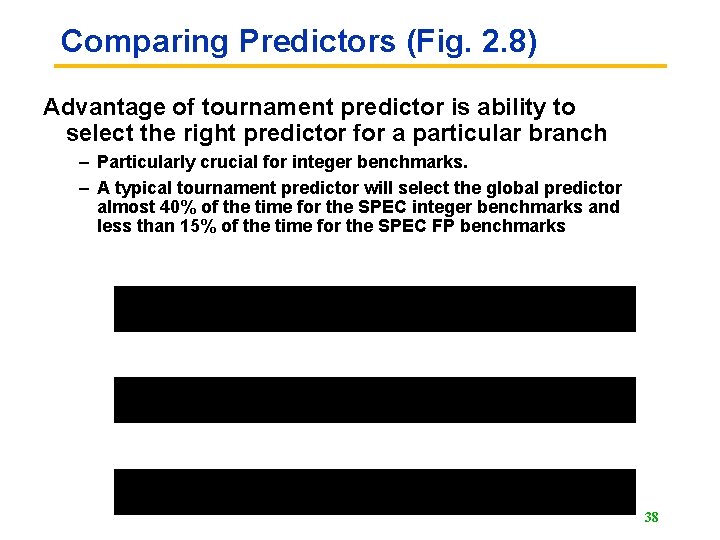 Comparing Predictors (Fig. 2.8)

Advantage of tournament predictor is ability to select the right predictor for a particular branch

– Particularly crucial for integer benchmarks.

– A typical tournament predictor will select the global predictor almost 40% of the time for the SPEC integer benchmarks and less than 15% of the time for the SPEC FP benchmarks

38